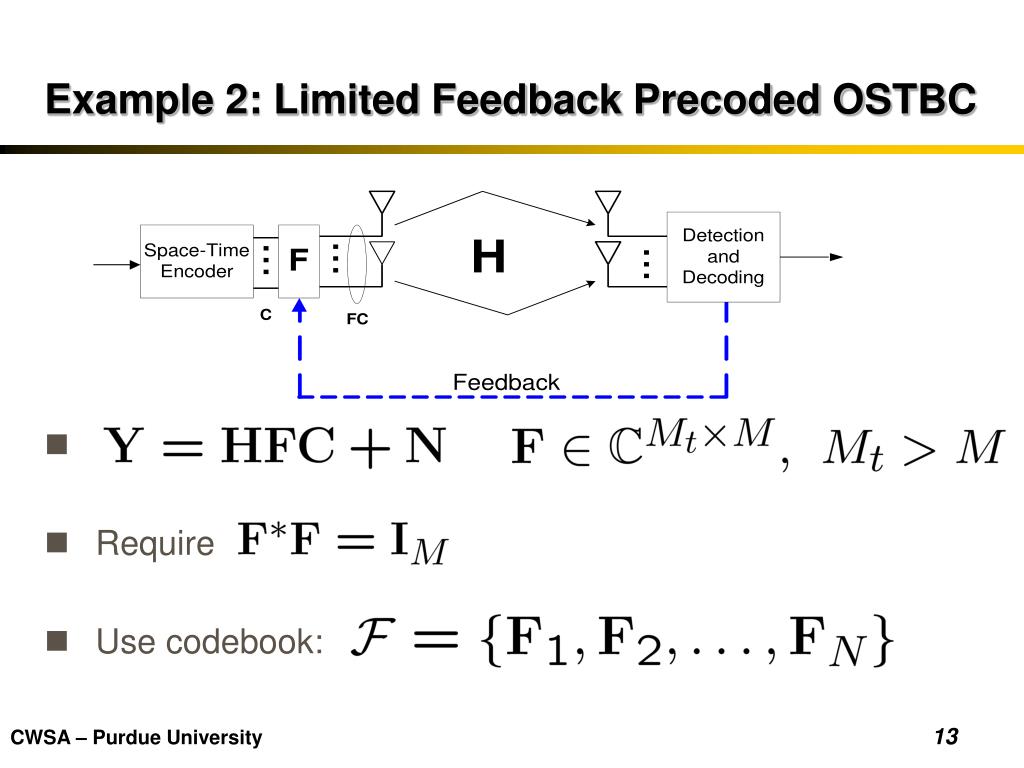 Example 2: Limited Feedback Precoded OSTBC

Space-Time Encoder

F

H

Detection and Decoding

C

FC

Feedback

$\mathbf{Y} = \mathbf{HFC} + \mathbf{N}$ $\mathbf{F} \in \mathbb{C}^{M_t \times M}$, $M_t > M$

Require $\mathbf{F}^*\mathbf{F} = \mathbf{I}_M$

Use codebook: $\mathcal{F} = \{\mathbf{F}_1, \mathbf{F}_2, \ldots, \mathbf{F}_N\}$

CWSA – Purdue University

13